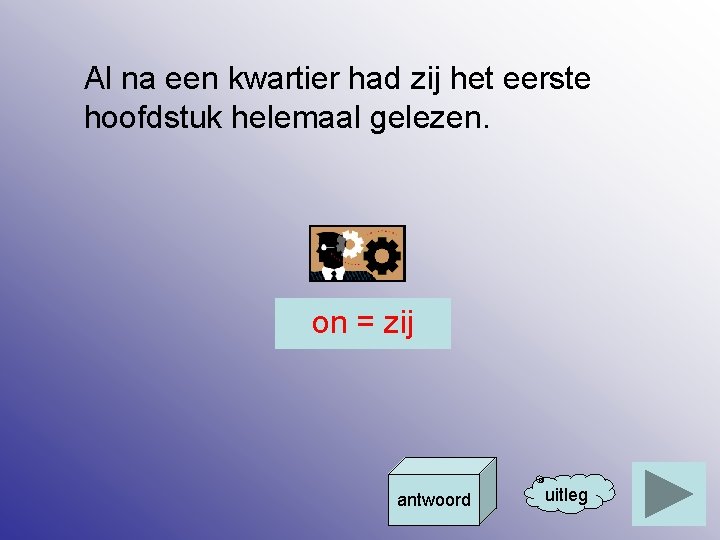 Al na een kwartier had zij het eerste hoofdstuk helemaal gelezen.

on = zij

antwoord

uitleg